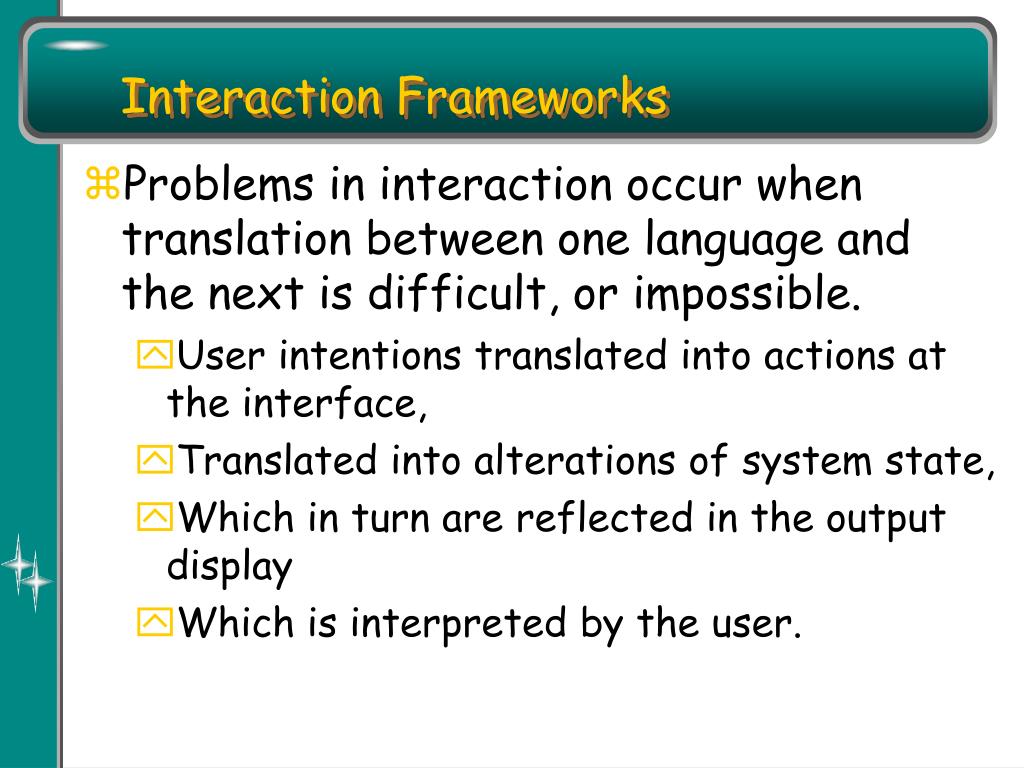 Interaction Frameworks

Problems in interaction occur when translation between one language and the next is difficult, or impossible.

User intentions translated into actions at the interface,

Translated into alterations of system state,

Which in turn are reflected in the output display

Which is interpreted by the user.